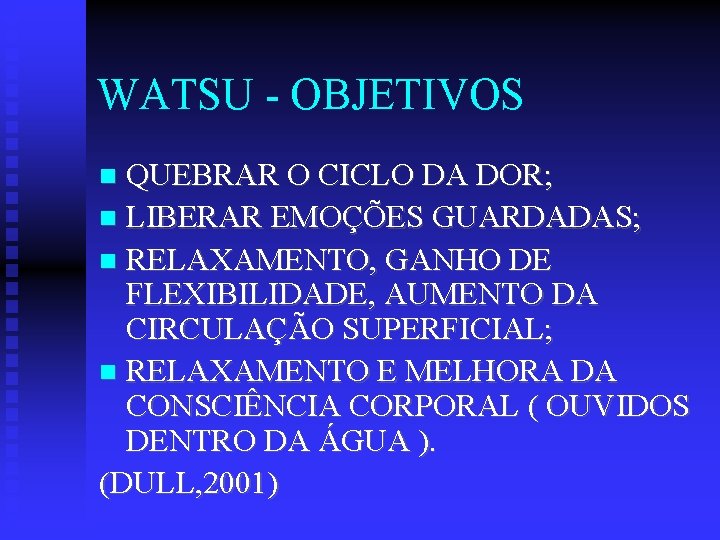 WATSU - OBJETIVOS

- QUEBRAR O CICLO DA DOR;
- LIBERAR EMOÇÕES GUARDADAS;
- RELAXAMENTO, GANHO DE FLEXIBILIDADE, AUMENTO DA CIRCULAÇÃO SUPERFICIAL;
- RELAXAMENTO E MELHORA DA CONSCIÊNCIA CORPORAL ( OUVIDOS DENTRO DA ÁGUA ).

(DULL,2001)